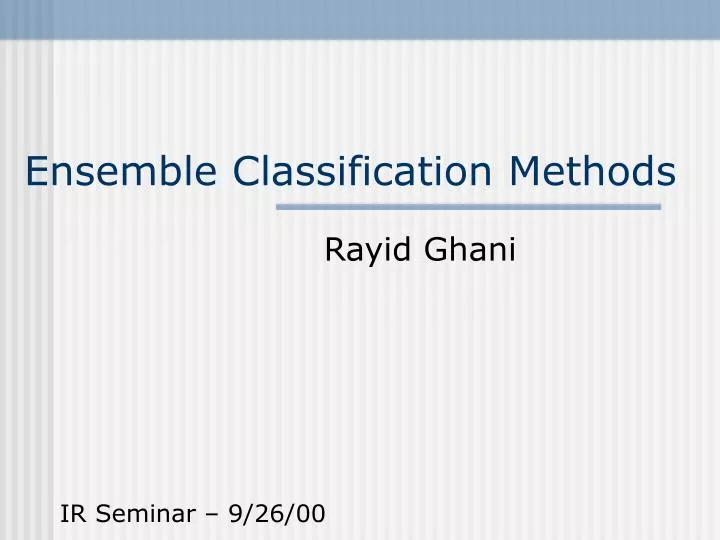 Ensemble Classification Methods

Rayid Ghani

IR Seminar – 9/26/00